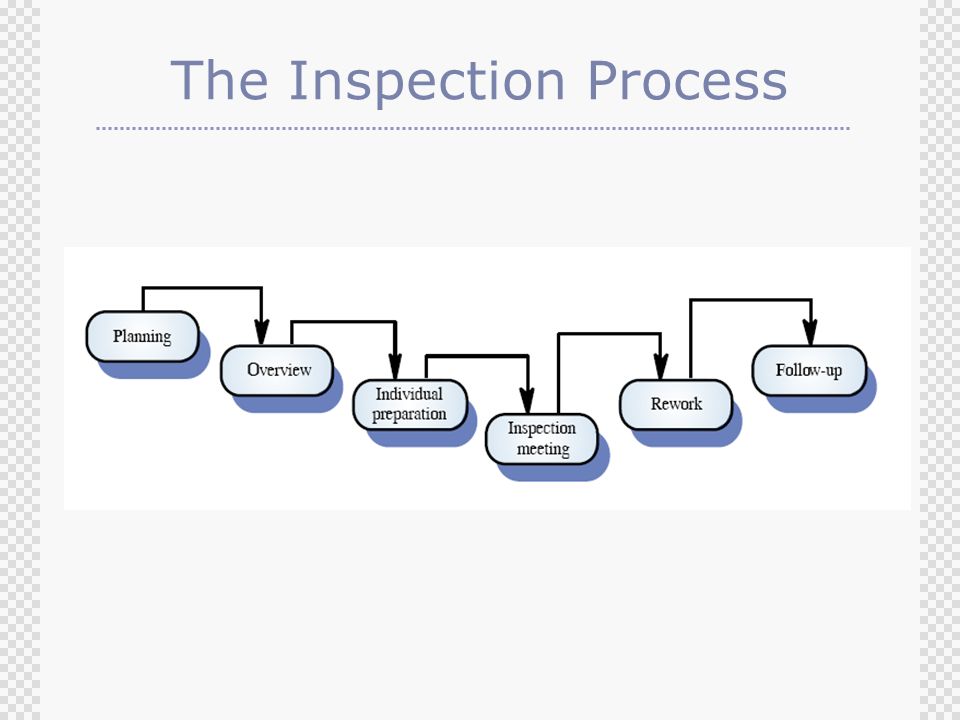 The Inspection Process

Planning

Overview

Individual preparation

Inspection meeting

Rework

Follow-up